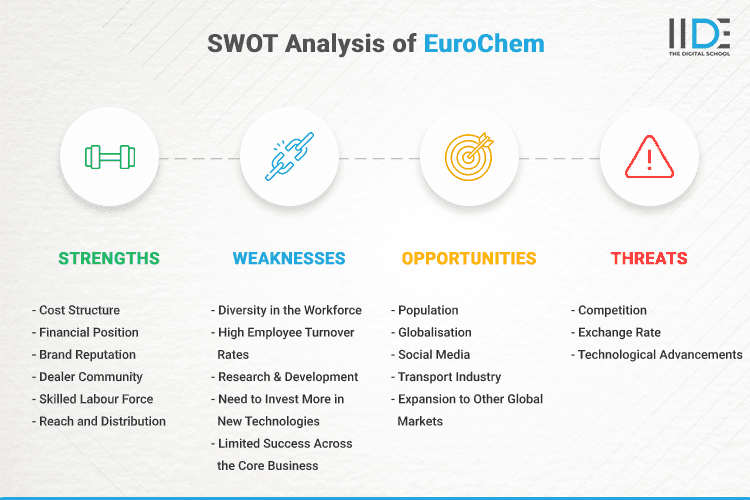 SWOT Analysis of EuroChem

IIDE
THE DIGITAL SCHOOL

STRENGTHS

- Cost Structure
- Financial Position
- Brand Reputation
- Dealer Community
- Skilled Labour Force
- Reach and Distribution

WEAKNESSES

- Diversity in the Workforce
- High Employee Turnover Rates
- Research & Development
- Need to Invest More in New Technologies
- Limited Success Across the Core Business

OPPORTUNITIES

- Population
- Globalisation
- Social Media
- Transport Industry
- Expansion to Other Global Markets

THREATS

- Competition
- Exchange Rate
- Technological Advancements